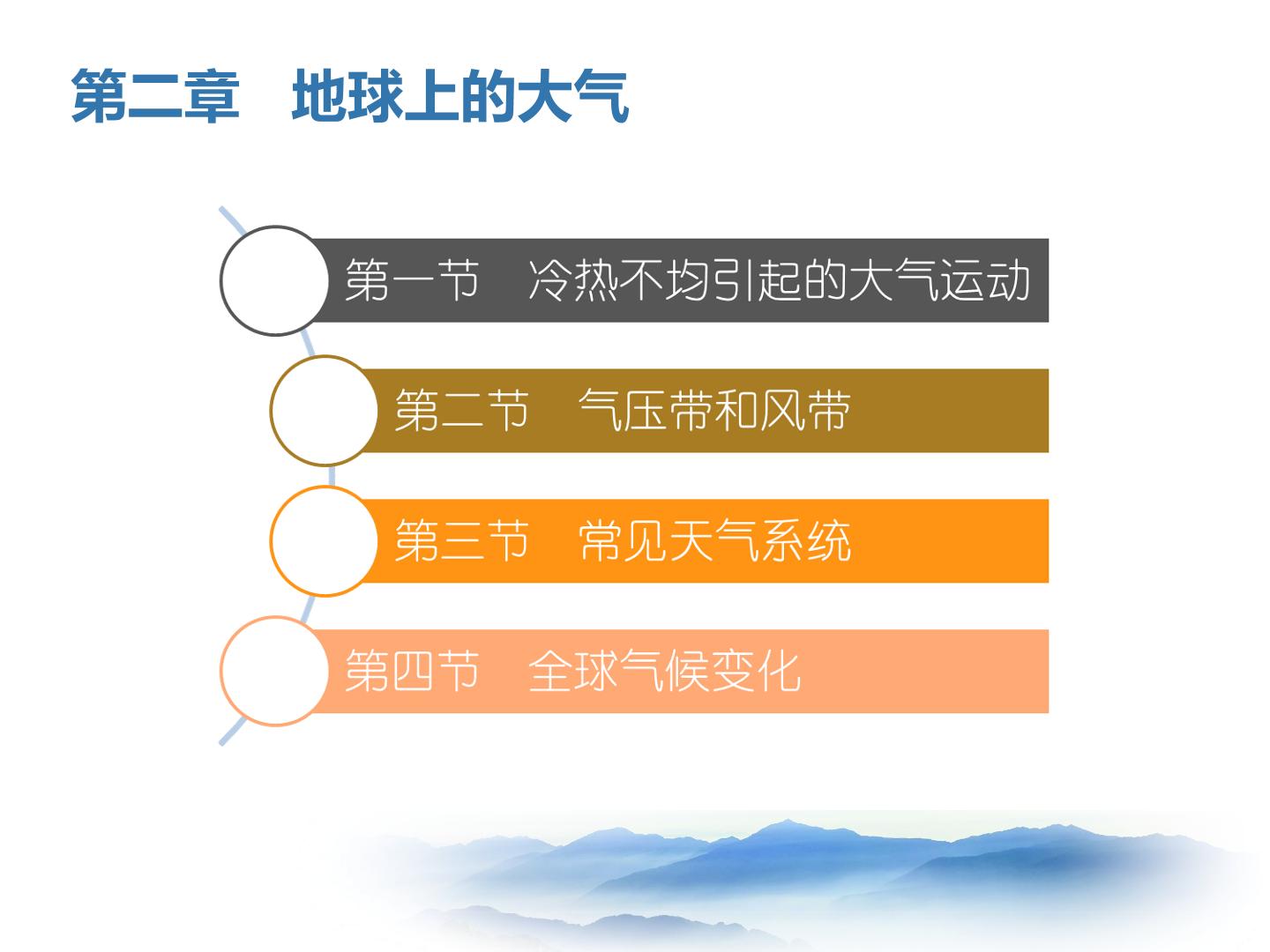 第二章　地球上的大气

第一节　冷热不均引起的大气运动

第二节　气压带和风带

第三节　常见天气系统

第四节　全球气候变化